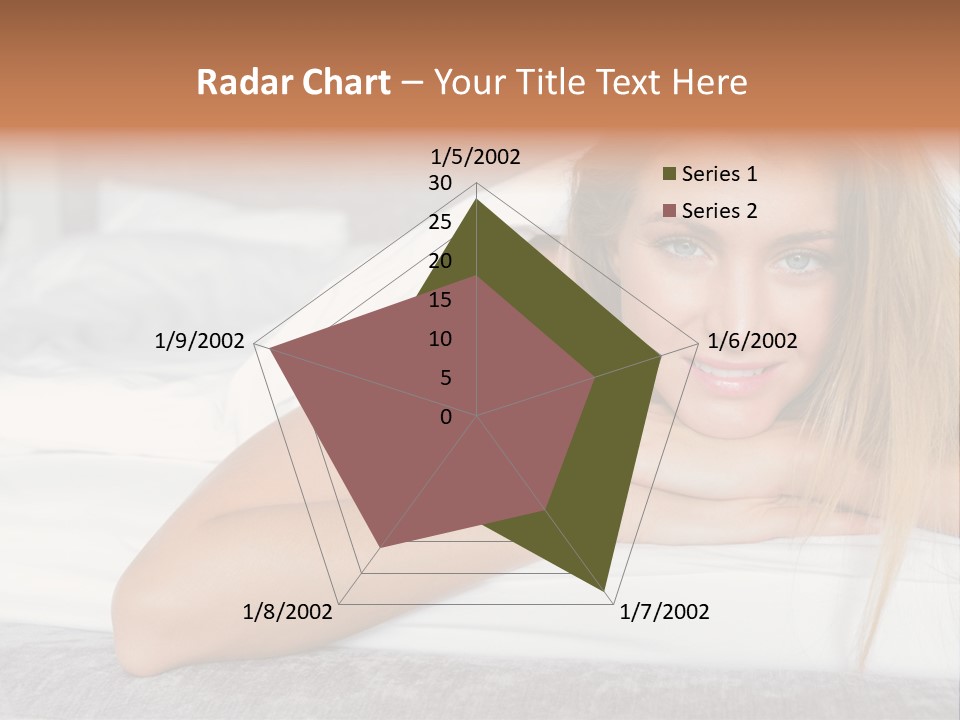 Radar Chart – Your Title Text Here

1/5/2002
30
25
20
15
10
5
0
1/6/2002
1/7/2002
1/8/2002
1/9/2002

Series 1
Series 2